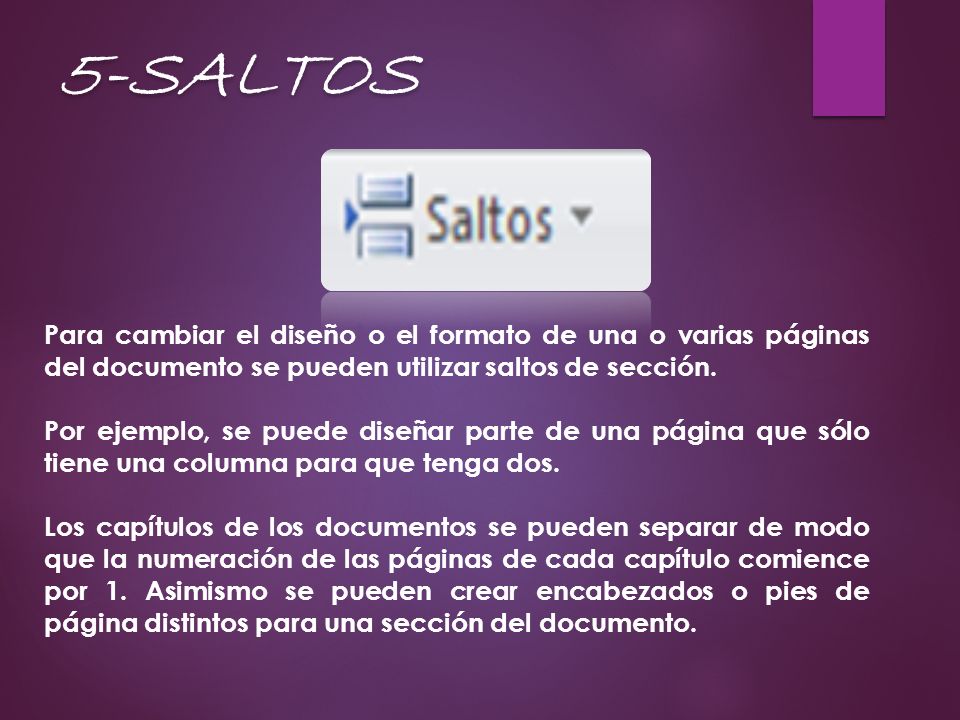 5-SALTOS

Saltos

Para cambiar el diseño o el formato de una o varias páginas del documento se pueden utilizar saltos de sección.

Por ejemplo, se puede diseñar parte de una página que sólo tiene una columna para que tenga dos.

Los capítulos de los documentos se pueden separar de modo que la numeración de las páginas de cada capítulo comience por 1. Asimismo se pueden crear encabezados o pies de página distintos para una sección del documento.